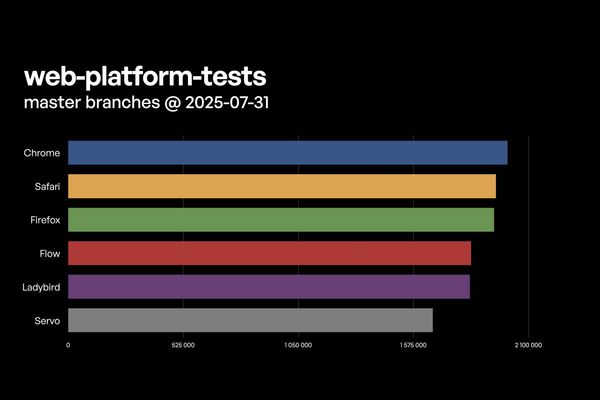 web-platform-tests
master branches @ 2025-07-31

Chrome
Safari
Firefox
Flow
Ladybird
Servo

0
525 000
1 050 000
1 575 000
2 100 000